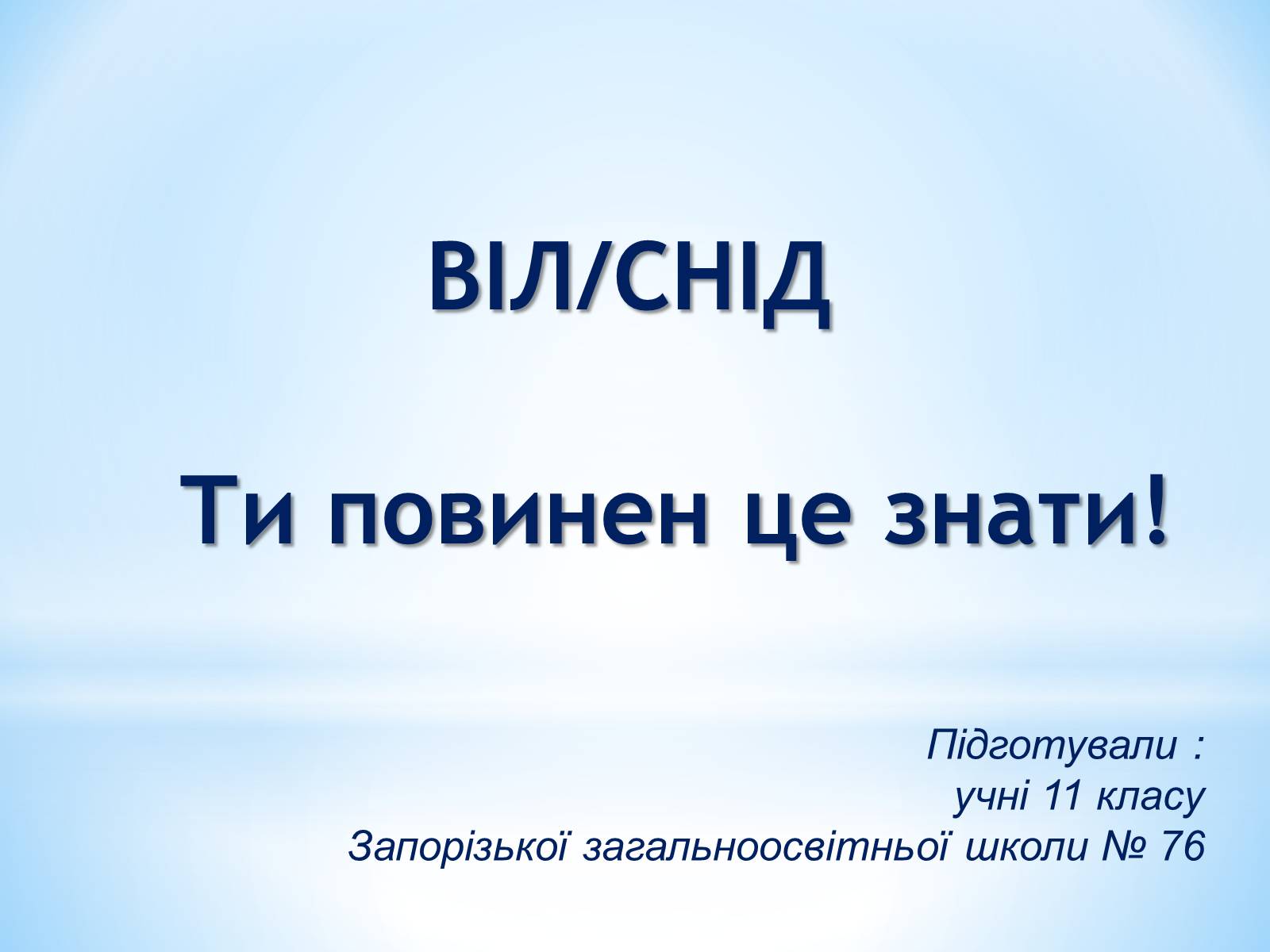 ВІЛ/СНІД

Ти повинен це знати!

Підготували :
учні 11 класу
Запорізької загальноосвітньої школи № 76